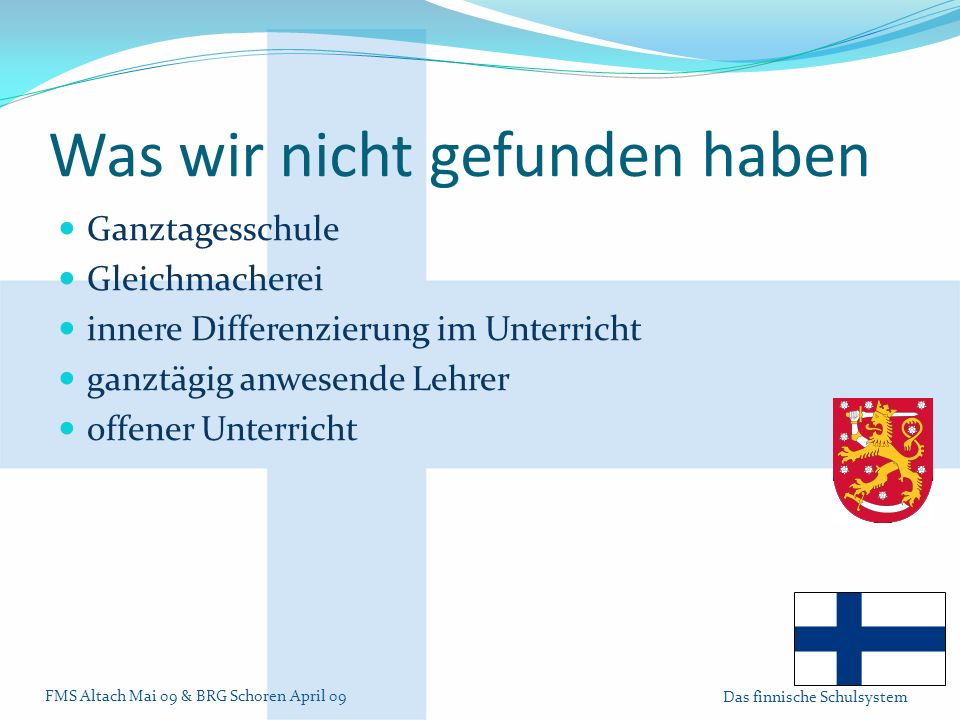 Was wir nicht gefunden haben

- Ganztagesschule
- Gleichmacherei
- innere Differenzierung im Unterricht
- ganztägig anwesende Lehrer
- offener Unterricht

FMS Altach Mai 09 & BRG Schoren April 09

Das finnische Schulsystem